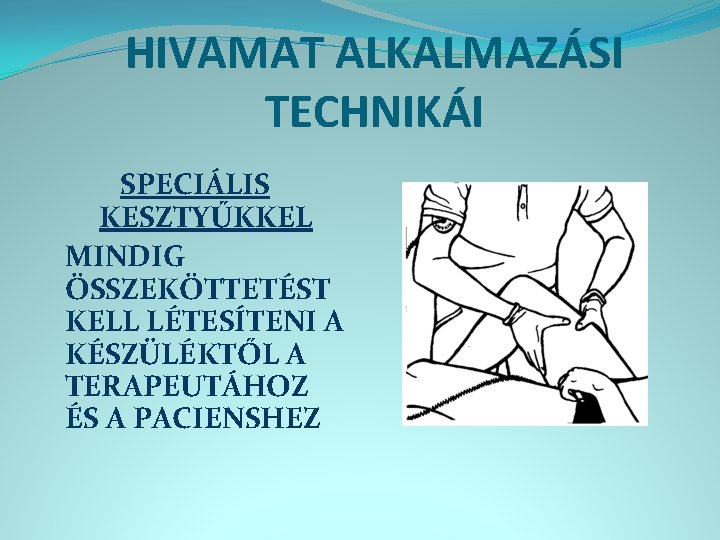 HIVAMAT ALKALMAZÁSI TECHNIKÁI

SPECIÁLIS KESZTYŰKKEL

MINDIG ÖSSZEKÖTTETÉST KELL LÉTESÍTENI A KÉSZÜLÉKTŐL A TERAPEUTÁHOZ ÉS A PACIENSHEZ